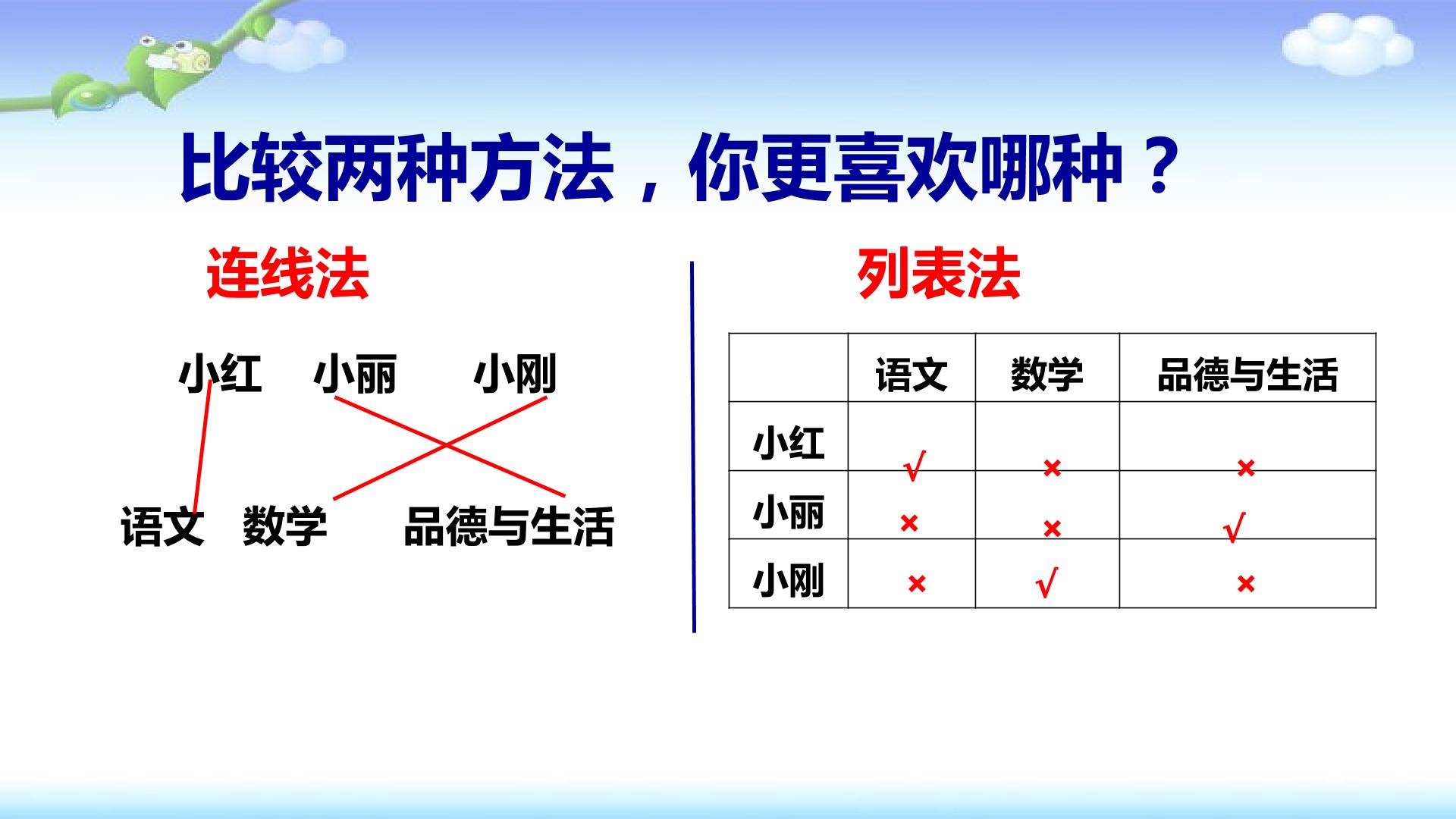 比较两种方法，你更喜欢哪种？

连线法

小红 小丽 小刚

语文 数学 品德与生活

列表法

| | 语文 | 数学 | 品德与生活 |
|---|---|---|---|
| 小红 | √ | × | × |
| 小丽 | × | × | √ |
| 小刚 | × | √ | × |